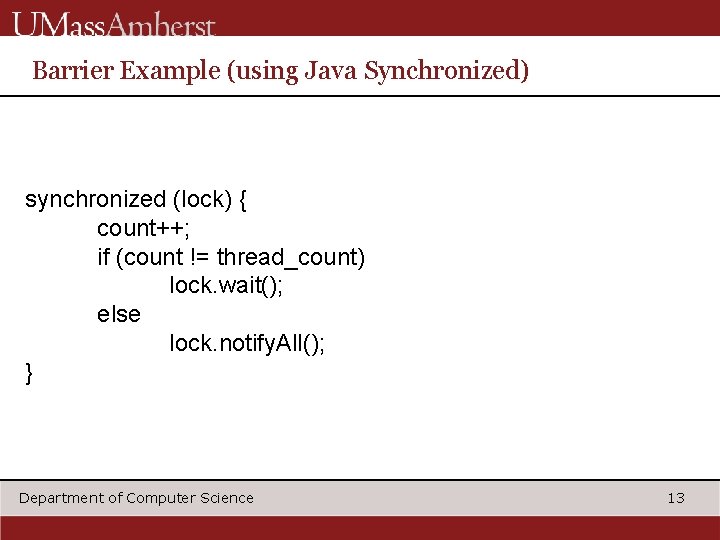 UMassAmherst

Barrier Example (using Java Synchronized)

synchronized (lock) {
count++;
if (count != thread_count)
lock.wait();
else
lock.notifyAll();
}

Department of Computer Science

13